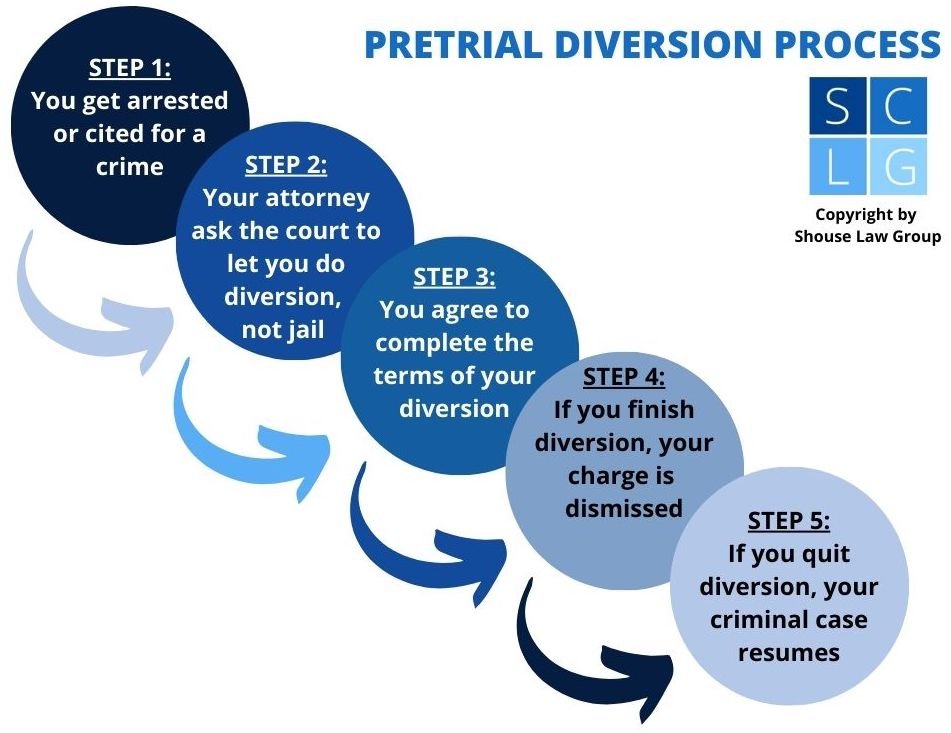 PRETRIAL DIVERSION PROCESS

S C
L G

Copyright by Shouse Law Group

STEP 1:
You get arrested or cited for a crime

STEP 2:
Your attorney ask the court to let you do diversion, not jail

STEP 3:
You agree to complete the terms of your diversion

STEP 4:
If you finish diversion, your charge is dismissed

STEP 5:
If you quit diversion, your criminal case resumes